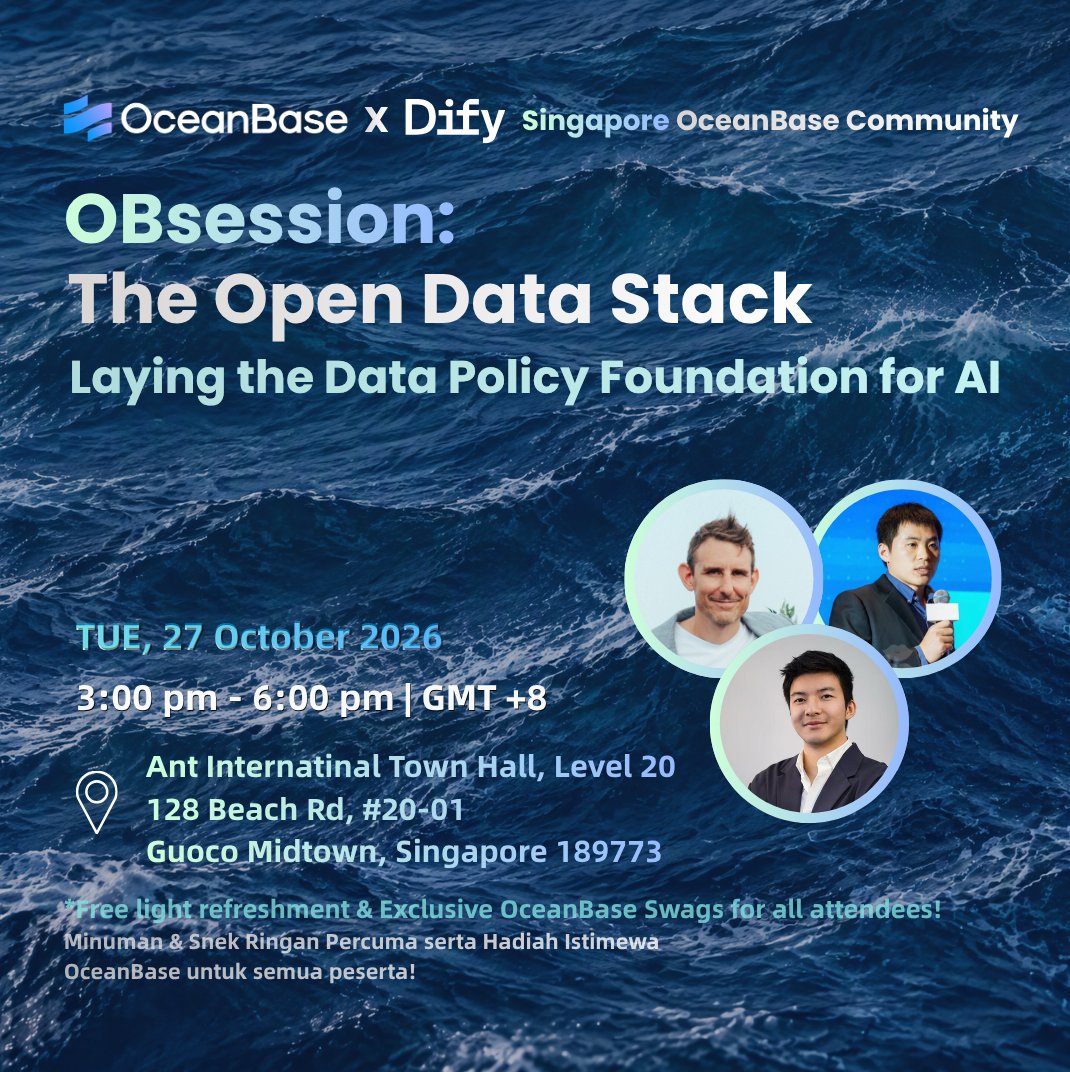 OceanBase x Dify Singapore OceanBase Community

OBsession:
The Open Data Stack
Laying the Data Policy Foundation for AI

TUE, 27 October 2026

3:00 pm - 6:00 pm | GMT +8

Ant Internatinal Town Hall, Level 20
128 Beach Rd, #20-01
Guoco Midtown, Singapore 189773

*Free light refreshment & Exclusive OceanBase Swags for all attendees!
Minuman & Snek Ringan Percuma serta Hadiah Istimewa OceanBase untuk semua peserta!